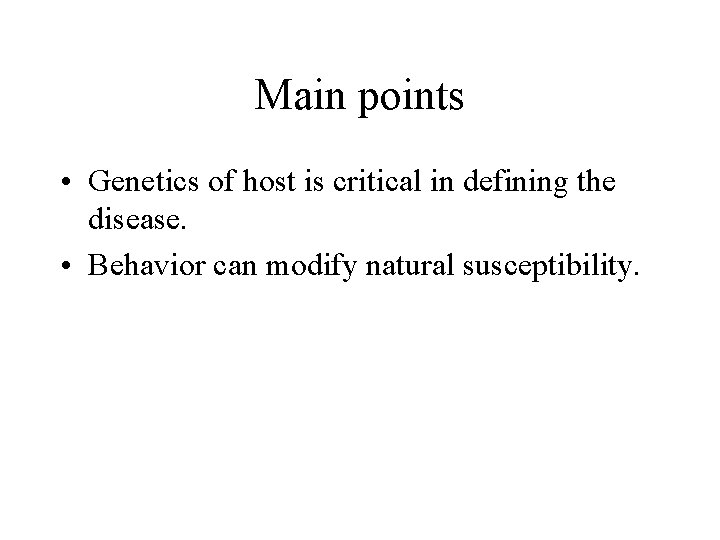 Main points

• Genetics of host is critical in defining the disease.
• Behavior can modify natural susceptibility.